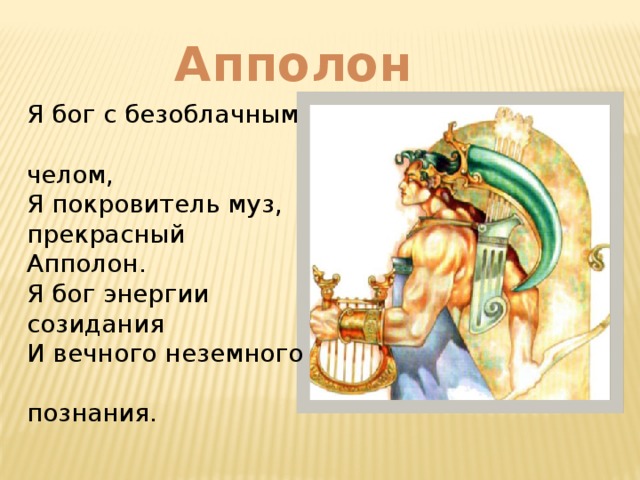 Апполон

Я бог с безоблачным

челом,
Я покровитель муз,
прекрасный
Апполон.
Я бог энергии
созидания
И вечного неземного

познания.